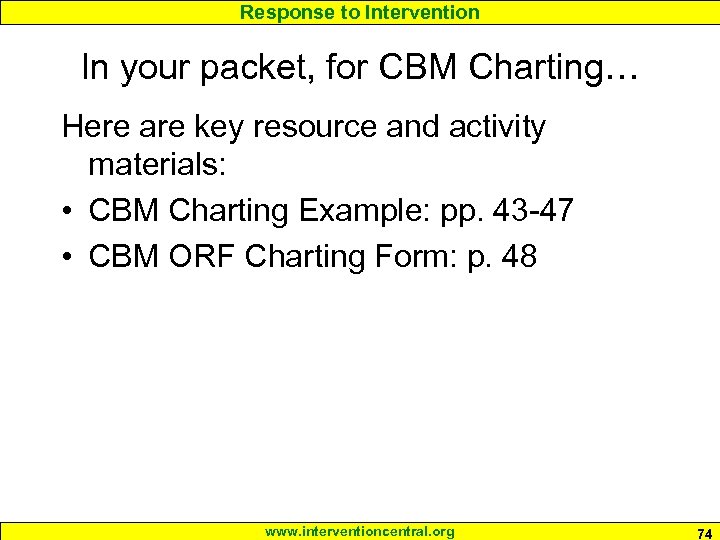 Response to Intervention

In your packet, for CBM Charting…

Here are key resource and activity materials:

• CBM Charting Example: pp. 43-47
• CBM ORF Charting Form: p. 48

www.interventioncentral.org

74